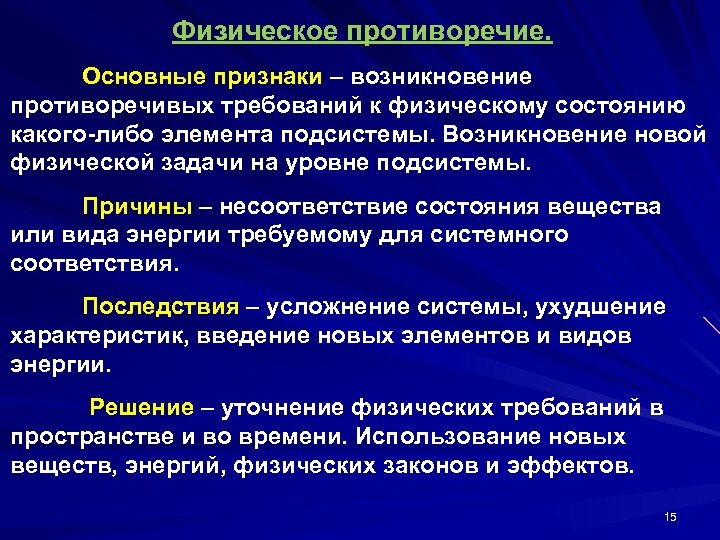 Физическое противоречие.

Основные признаки – возникновение противоречивых требований к физическому состоянию какого-либо элемента подсистемы. Возникновение новой физической задачи на уровне подсистемы.

Причины – несоответствие состояния вещества или вида энергии требуемому для системного соответствия.

Последствия – усложнение системы, ухудшение характеристик, введение новых элементов и видов энергии.

Решение – уточнение физических требований в пространстве и во времени. Использование новых веществ, энергий, физических законов и эффектов.

15